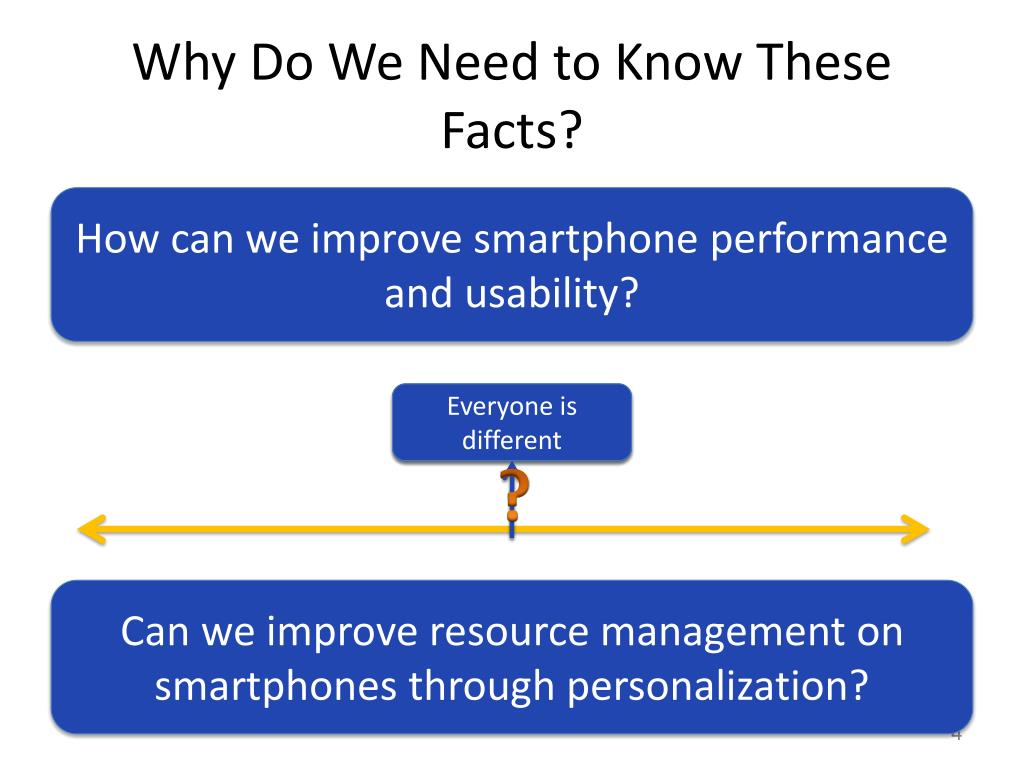 Why Do We Need to Know These Facts?

How can we improve smartphone performance and usability?

Everyone is different

?

Can we improve resource management on smartphones through personalization?

4